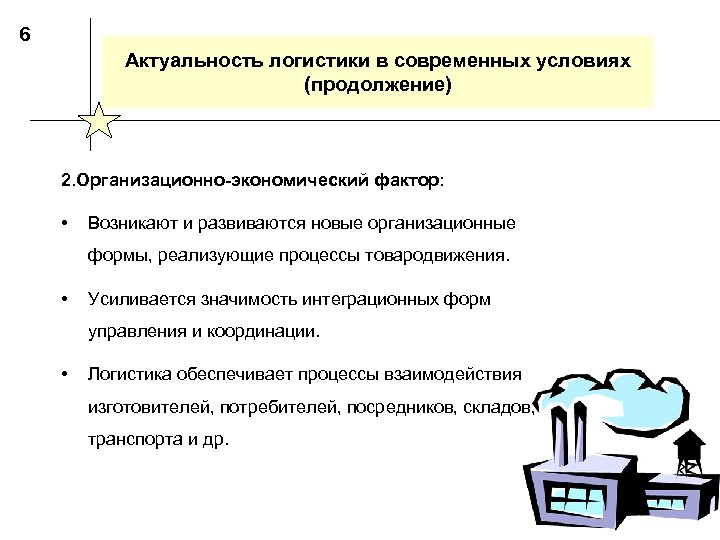 6

Актуальность логистики в современных условиях (продолжение)

2.Организационно-экономический фактор:

• Возникают и развиваются новые организационные формы, реализующие процессы товародвижения.

• Усиливается значимость интеграционных форм управления и координации.

• Логистика обеспечивает процессы взаимодействия изготовителей, потребителей, посредников, складов, транспорта и др.